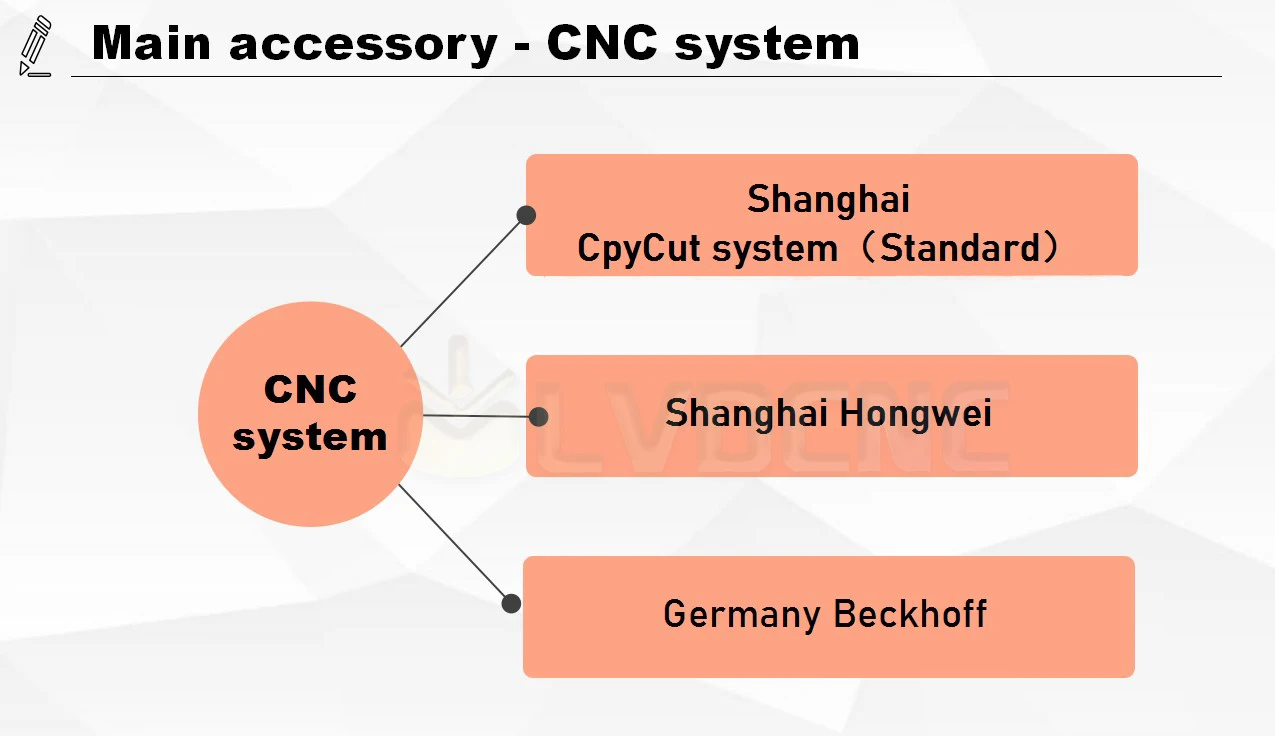 Main accessory - CNC system

CNC system

Shanghai
CpyCut system（Standard）

Shanghai Hongwei

Germany Beckhoff

LVDCNC